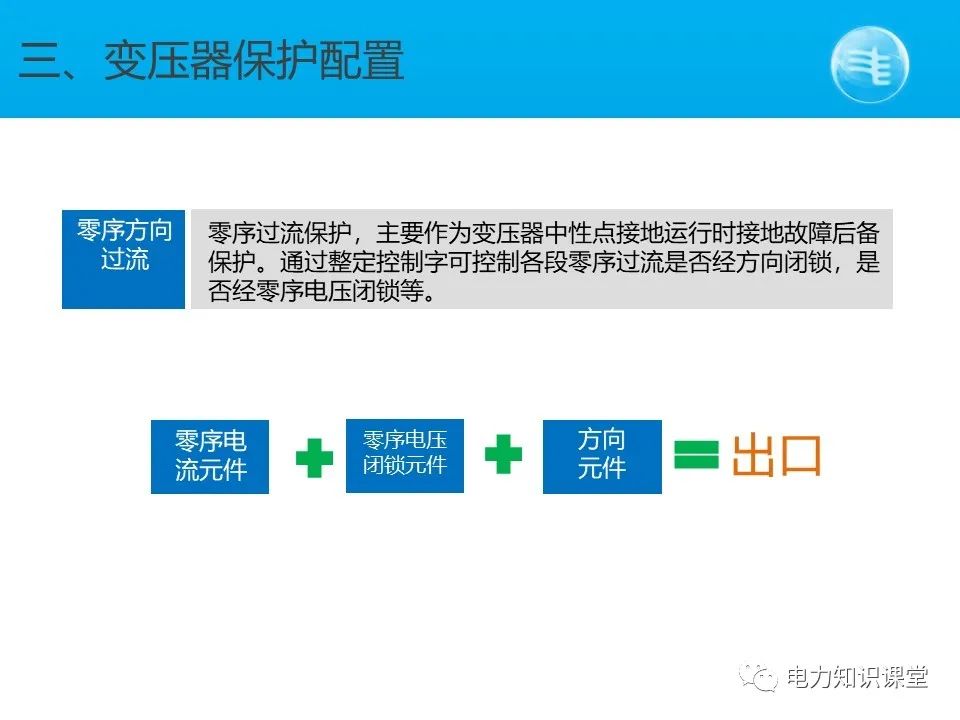 三、变压器保护配置

零序方向过流

零序过流保护，主要作为变压器中性点接地运行时接地故障后备保护。通过整定控制字可控制各段零序过流是否经方向闭锁，是否经零序电压闭锁等。

零序电流元件 + 零序电压闭锁元件 + 方向元件 = 出口

电力知识课堂